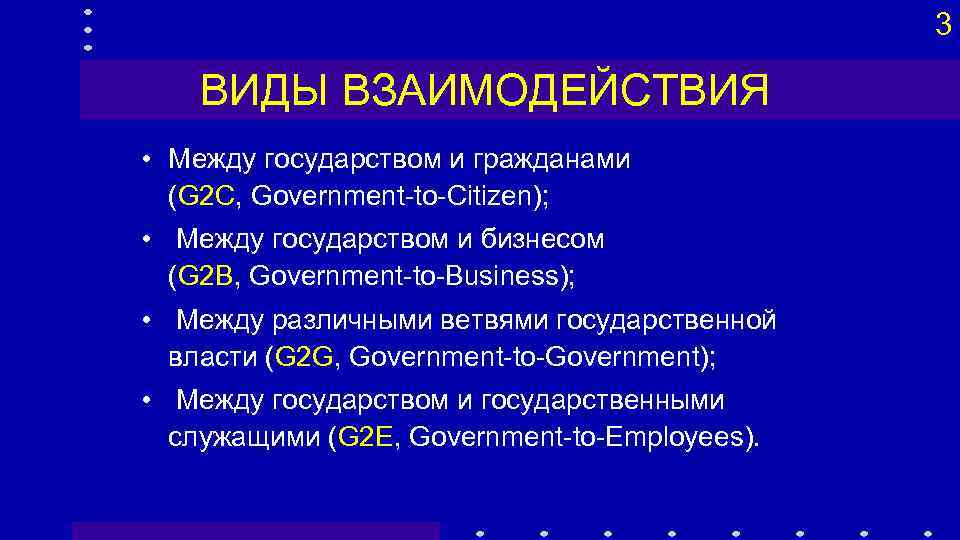 3

ВИДЫ ВЗАИМОДЕЙСТВИЯ

• Между государством и гражданами (G2C, Government-to-Citizen);
• Между государством и бизнесом (G2B, Government-to-Business);
• Между различными ветвями государственной власти (G2G, Government-to-Government);
• Между государством и государственными служащими (G2E, Government-to-Employees).